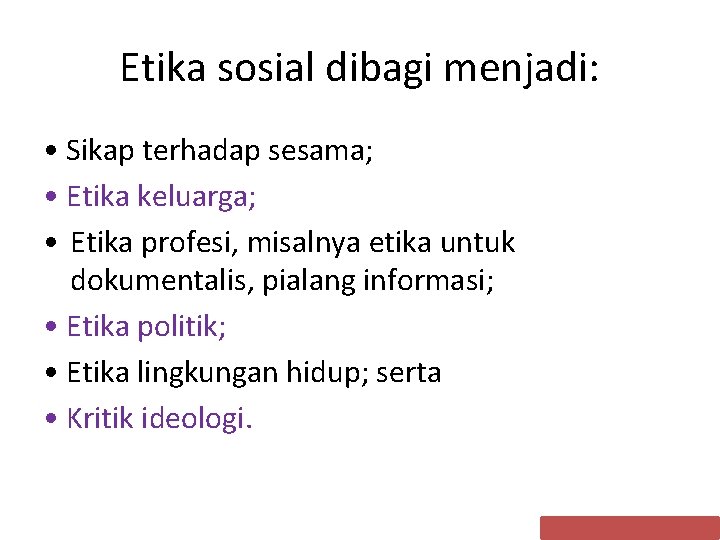 Etika sosial dibagi menjadi:

• Sikap terhadap sesama;
• Etika keluarga;
• Etika profesi, misalnya etika untuk dokumentalis, pialang informasi;
• Etika politik;
• Etika lingkungan hidup; serta
• Kritik ideologi.